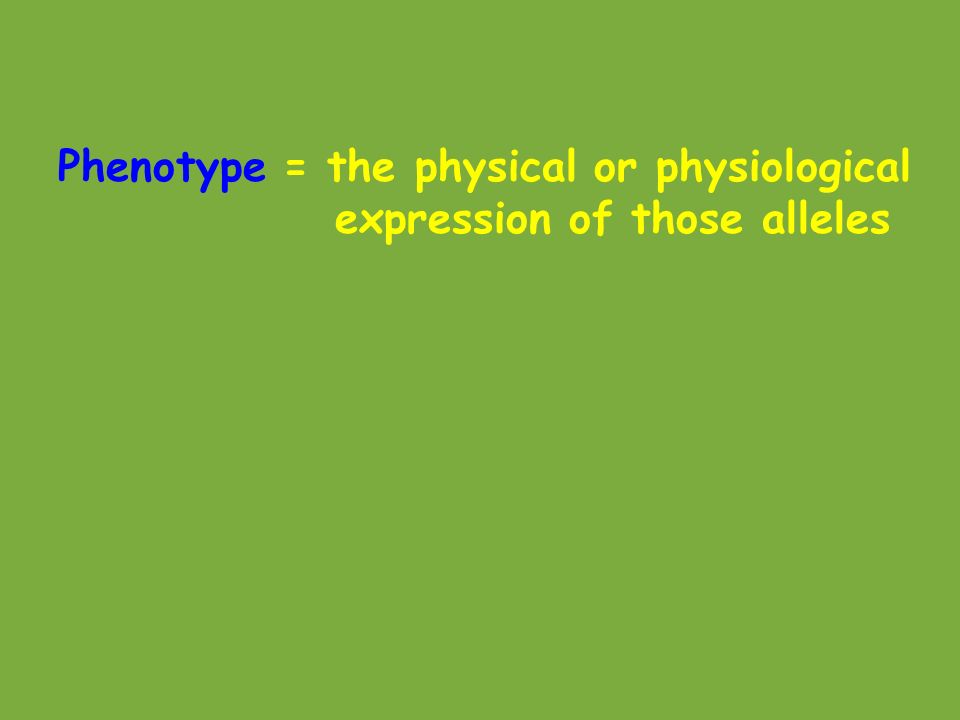 Phenotype = the physical or physiological expression of those alleles